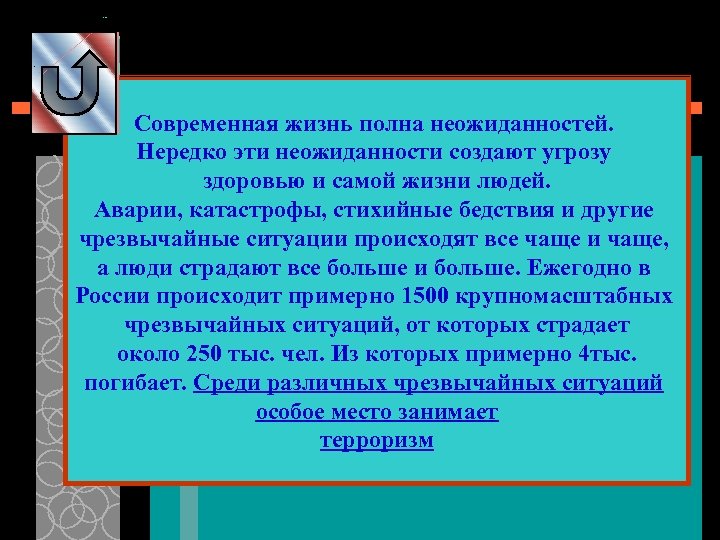 Современная жизнь полна неожиданностей. Нередко эти неожиданности создают угрозу здоровью и самой жизни людей.
Аварии, катастрофы, стихийные бедствия и другие чрезвычайные ситуации происходят все чаще и чаще, а люди страдают все больше и больше. Ежегодно в России происходит примерно 1500 крупномасштабных чрезвычайных ситуаций, от которых страдает около 250 тыс. чел. Из которых примерно 4тыс. погибает. Среди различных чрезвычайных ситуаций особое место занимает терроризм